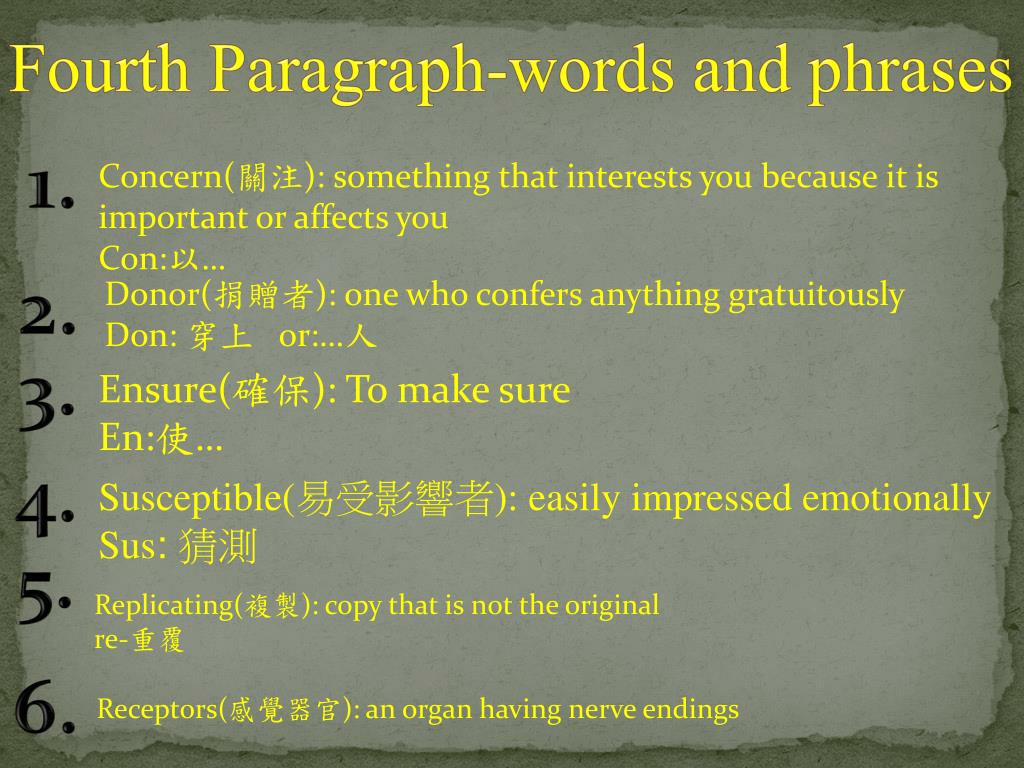 Fourth Paragraph-words and phrases

1. Concern(關注): something that interests you because it is important or affects you
Con:以…

2. Donor(捐贈者): one who confers anything gratuitously
Don: 穿上 or:…人

3. Ensure(確保): To make sure
En:使…

4. Susceptible(易受影響者): easily impressed emotionally
Sus: 猜測

5. Replicating(複製): copy that is not the original
re-重覆

6. Receptors(感覺器官): an organ having nerve endings